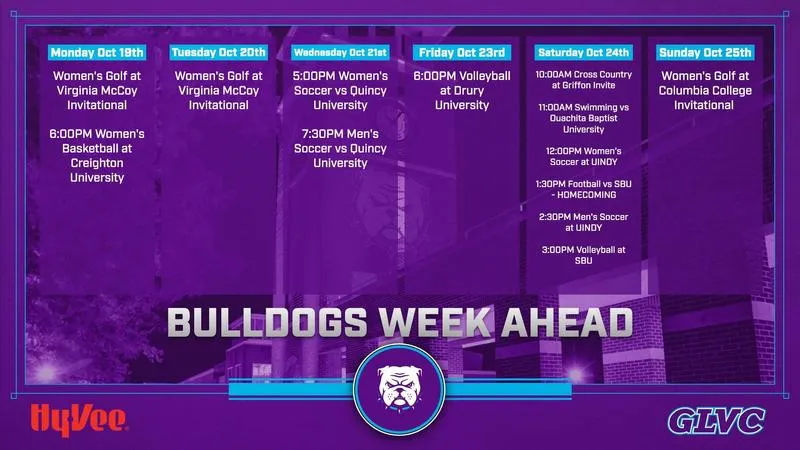 Monday Oct 19th

Women's Golf at Virginia McCoy Invitational

6:00PM Women's Basketball at Creighton University

Tuesday Oct 20th

Women's Golf at Virginia McCoy Invitational

Wednesday Oct 21st

5:00PM Women's Soccer vs Quincy University

7:30PM Men's Soccer vs Quincy University

Friday Oct 23rd

6:00PM Volleyball at Drury University

Saturday Oct 24th

10:00AM Cross Country at Griffon Invite

11:00AM Swimming vs Ouachita Baptist University

12:00PM Women's Soccer at UINDY

1:30PM Football vs SBU - HOMECOMING

2:30PM Men's Soccer at UINDY

3:00PM Volleyball at SBU

Sunday Oct 25th

Women's Golf at Columbia College Invitational

BULLDOGS WEEK AHEAD

HyVee

GLVC